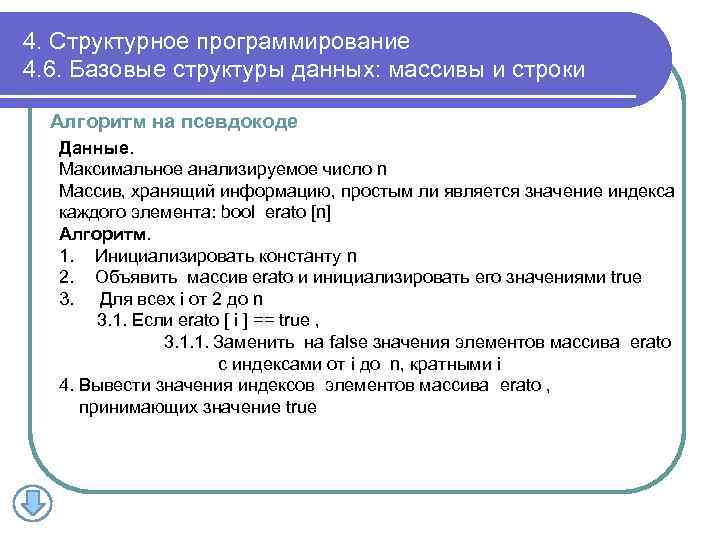 4. Структурное программирование
4.6. Базовые структуры данных: массивы и строки

Алгоритм на псевдокоде

Данные.
Максимальное анализируемое число n
Массив, хранящий информацию, простым ли является значение индекса каждого элемента: bool erato [n]
Алгоритм.
1. Инициализировать константу n
2. Объявить массив erato и инициализировать его значениями true
3. Для всех i от 2 до n
3.1. Если erato [ i ] == true ,
3.1.1. Заменить на false значения элементов массива erato с индексами от i до n, кратными i
4. Вывести значения индексов элементов массива erato , принимающих значение true